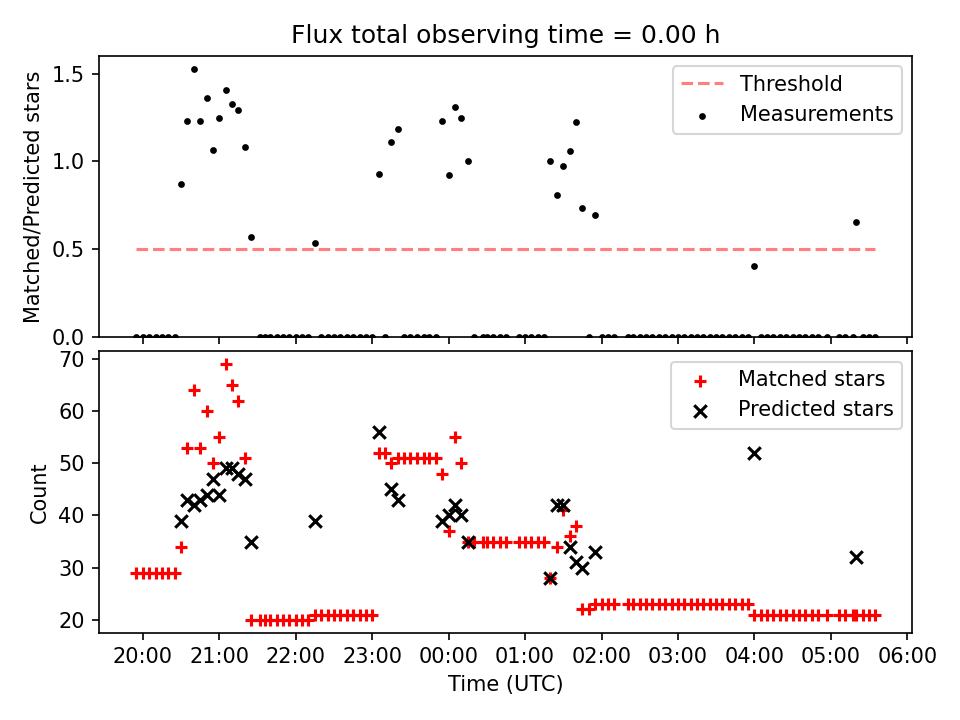 Flux total observing time = 0.00 h

Matched/Predicted stars

1.5
1.0
0.5
0.0

Threshold
Measurements

Count

70
60
50
40
30
20

Matched stars
Predicted stars

20:00 21:00 22:00 23:00 00:00 01:00 02:00 03:00 04:00 05:00 06:00

Time (UTC)